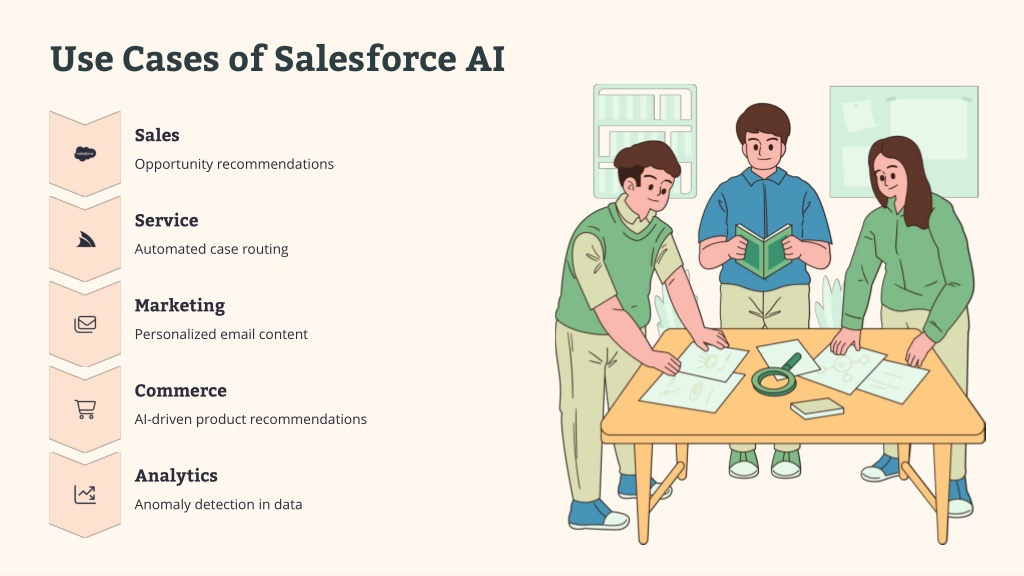 Use Cases of Salesforce AI

salesforce

Sales

Opportunity recommendations

Service

Automated case routing

Marketing

Personalized email content

Commerce

AI-driven product recommendations

Analytics

Anomaly detection in data